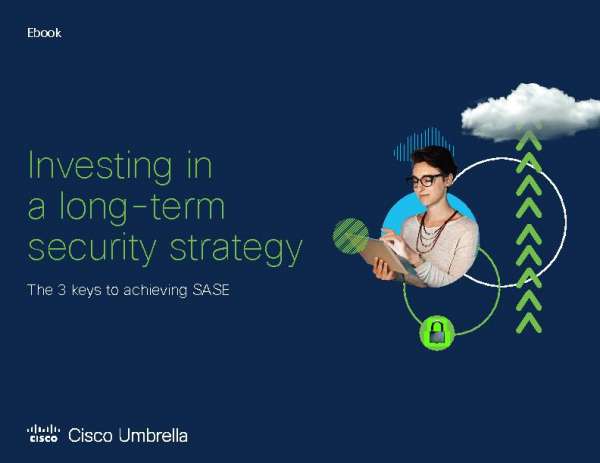 Ebook

Investing in a long-term security strategy

The 3 keys to achieving SASE

cisco Cisco Umbrella